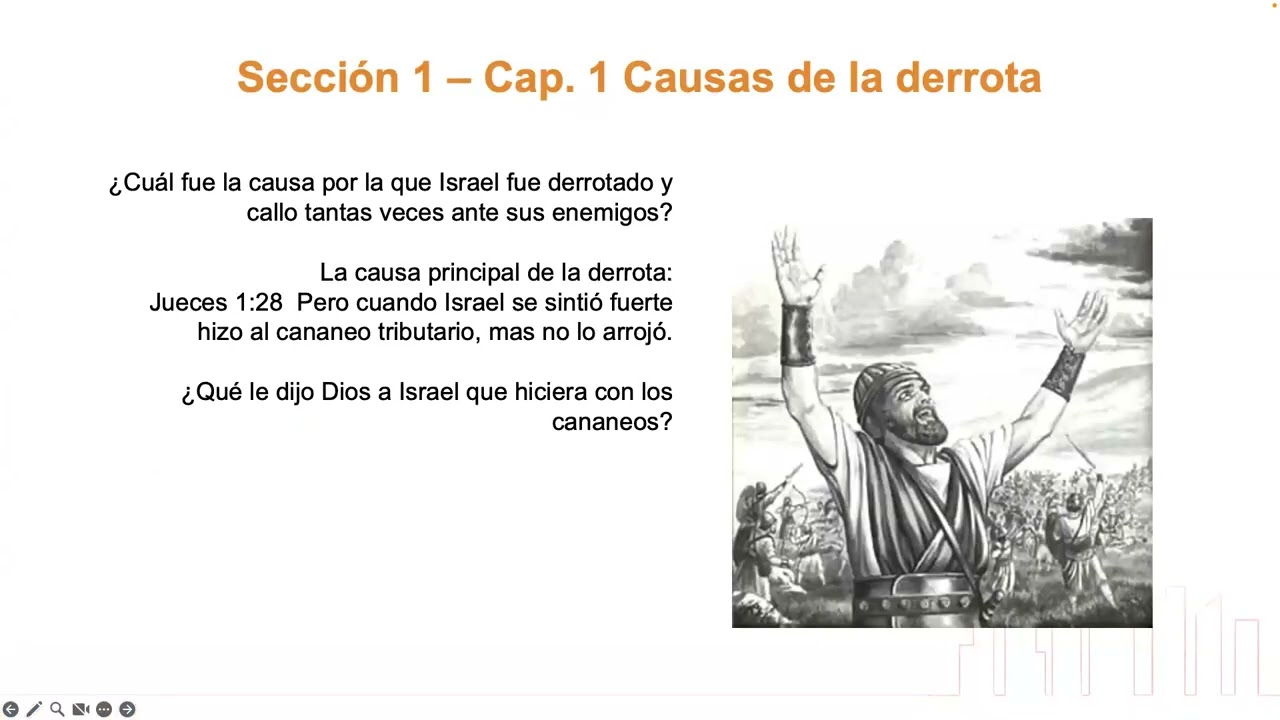 Sección 1 – Cap. 1 Causas de la derrota

¿Cuál fue la causa por la que Israel fue derrotado y callo tantas veces ante sus enemigos?

La causa principal de la derrota:
Jueces 1:28 Pero cuando Israel se sintió fuerte hizo al cananeo tributario, mas no lo arrojó.

¿Qué le dijo Dios a Israel que hiciera con los cananeos?